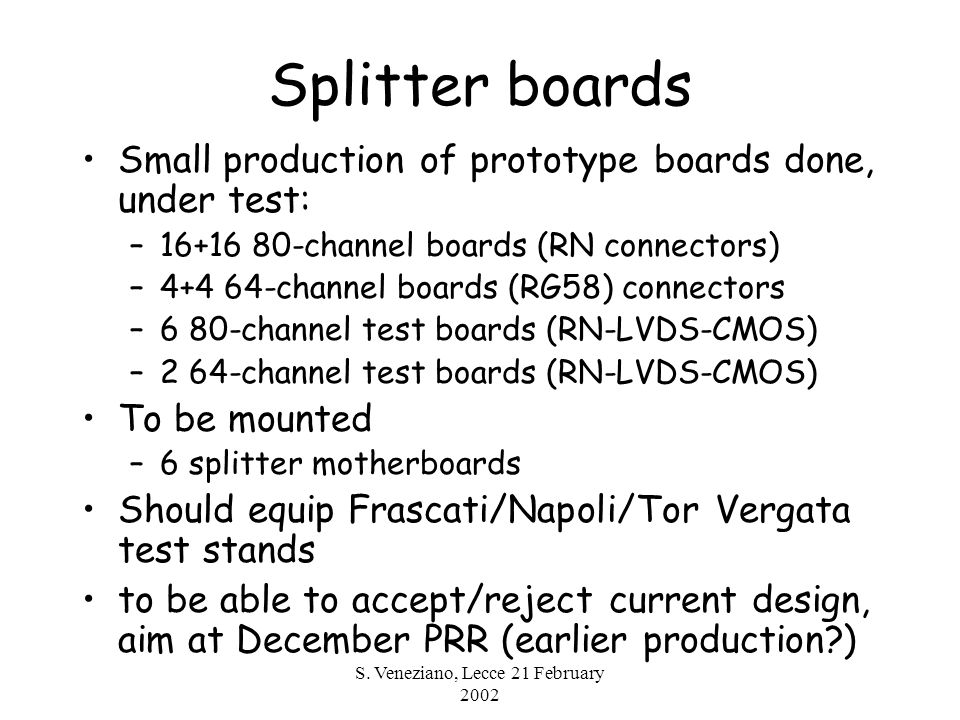 Splitter boards

• Small production of prototype boards done, under test:
– 16+16 80-channel boards (RN connectors)
– 4+4 64-channel boards (RG58) connectors
– 6 80-channel test boards (RN-LVDS-CMOS)
– 2 64-channel test boards (RN-LVDS-CMOS)
• To be mounted
– 6 splitter motherboards
• Should equip Frascati/Napoli/Tor Vergata test stands
• to be able to accept/reject current design, aim at December PRR (earlier production?)

S. Veneziano, Lecce 21 February 2002